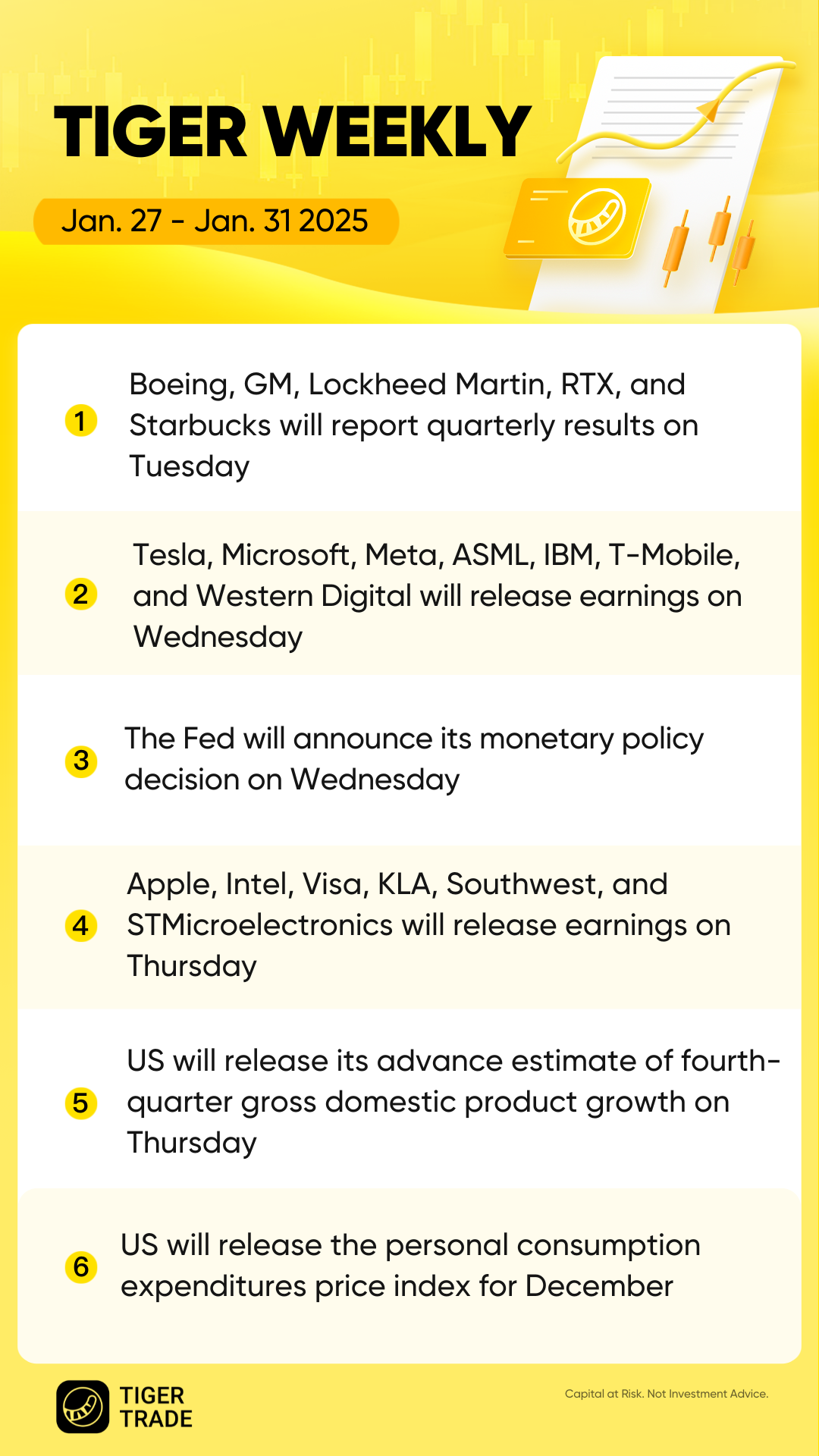 TIGER WEEKLY

Jan. 27 - Jan. 31 2025

1 Boeing, GM, Lockheed Martin, RTX, and Starbucks will report quarterly results on Tuesday

2 Tesla, Microsoft, Meta, ASML, IBM, T-Mobile, and Western Digital will release earnings on Wednesday

3 The Fed will announce its monetary policy decision on Wednesday

4 Apple, Intel, Visa, KLA, Southwest, and STMicroelectronics will release earnings on Thursday

5 US will release its advance estimate of fourth-quarter gross domestic product growth on Thursday

6 US will release the personal consumption expenditures price index for December

TIGER TRADE

Capital at Risk. Not Investment Advice.